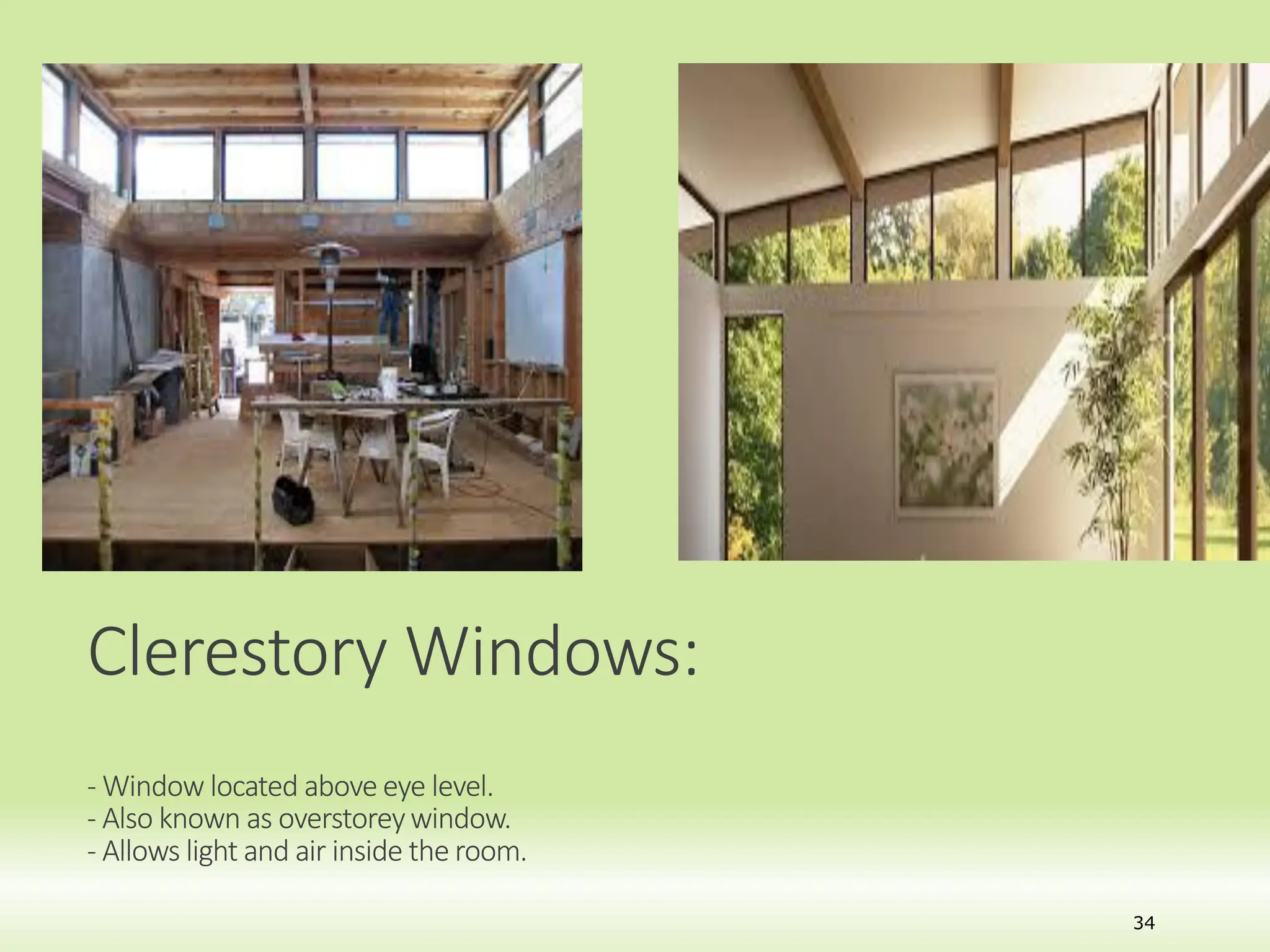 Clerestory Windows:

- Window located above eye level.
- Also known as overstorey window.
- Allows light and air inside the room.

34